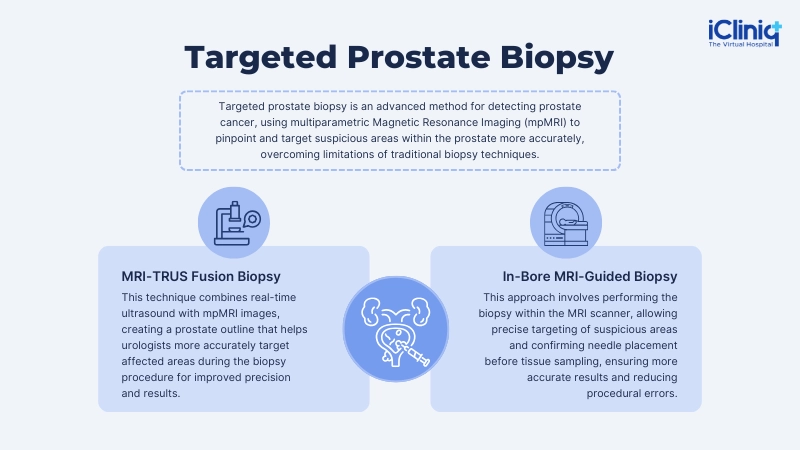 iCliniq
The Virtual Hospital

Targeted Prostate Biopsy

Targeted prostate biopsy is an advanced method for detecting prostate cancer, using multiparametric Magnetic Resonance Imaging (mpMRI) to pinpoint and target suspicious areas within the prostate more accurately, overcoming limitations of traditional biopsy techniques.

MRI-TRUS Fusion Biopsy

This technique combines real-time ultrasound with mpMRI images, creating a prostate outline that helps urologists more accurately target affected areas during the biopsy procedure for improved precision and results.

In-Bore MRI-Guided Biopsy

This approach involves performing the biopsy within the MRI scanner, allowing precise targeting of suspicious areas and confirming needle placement before tissue sampling, ensuring more accurate results and reducing procedural errors.